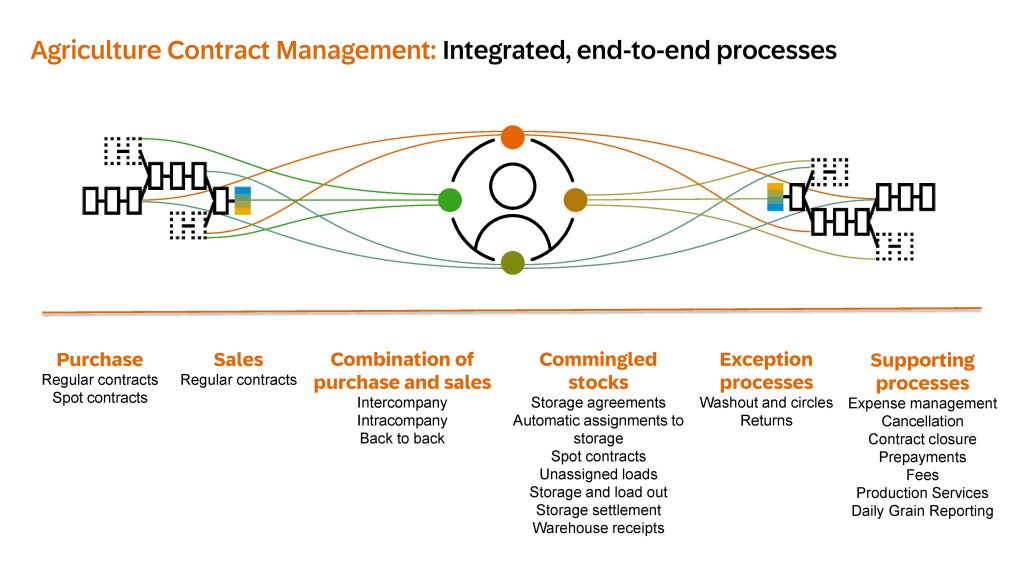 Agriculture Contract Management: Integrated, end-to-end processes

Purchase
Regular contracts
Spot contracts

Sales
Regular contracts

Combination of purchase and sales
Intercompany
Intracompany
Back to back

Commingled stocks
Storage agreements
Automatic assignments to storage
Spot contracts
Unassigned loads
Storage and load out
Storage settlement
Warehouse receipts

Exception processes
Washout and circles
Returns

Supporting processes
Expense management
Cancellation
Contract closure
Prepayments
Fees
Production Services
Daily Grain Reporting